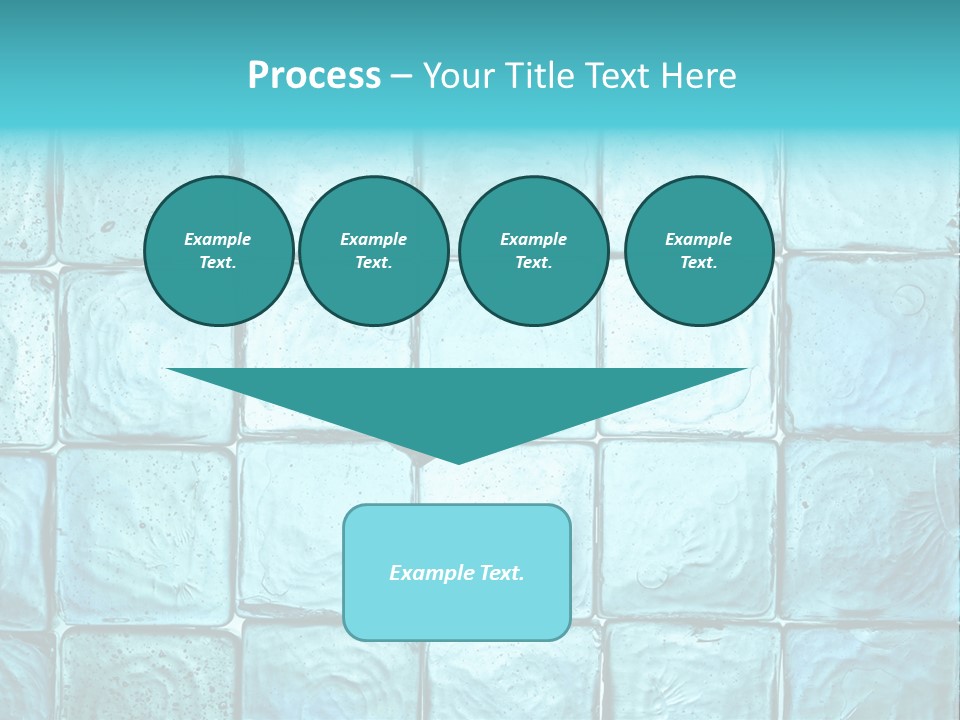 Process – Your Title Text Here

Example Text.

Example Text.

Example Text.

Example Text.

Example Text.